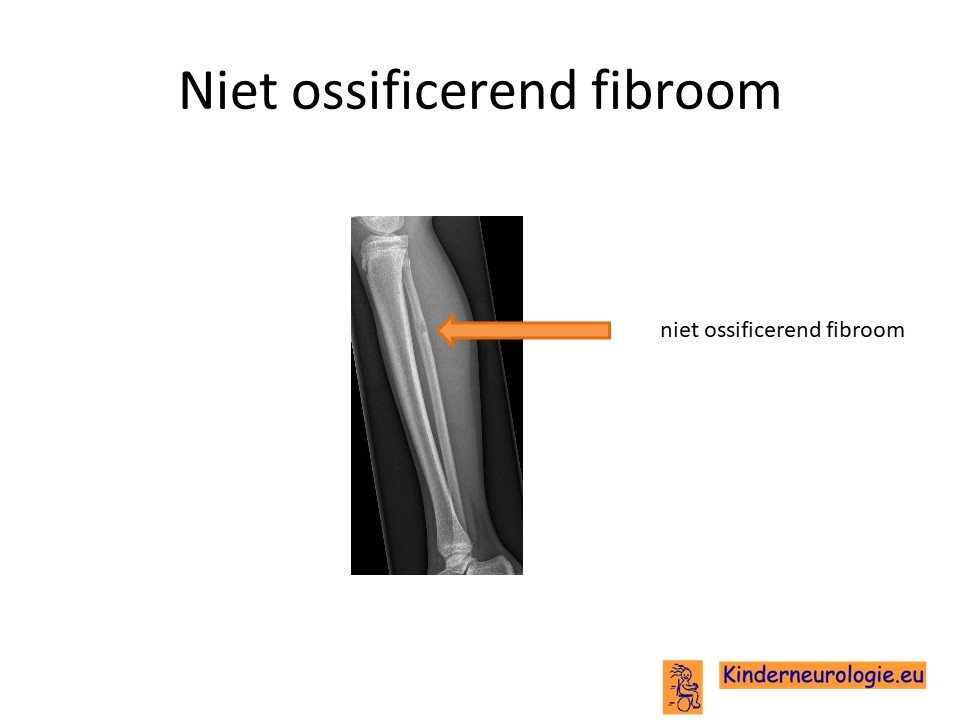 Niet ossificerend fibroom

niet ossificerend fibroom

Kinderneurologie.eu